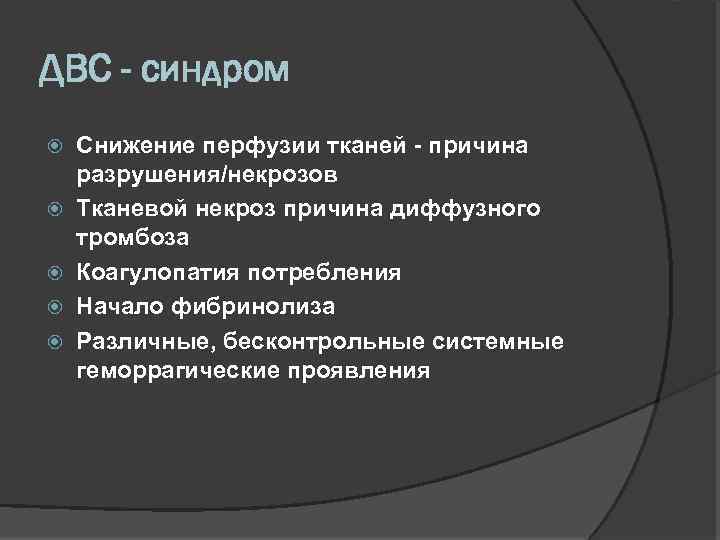 ДВС - синдром

Снижение перфузии тканей - причина разрушения/некрозов

Тканевой некроз причина диффузного тромбоза

Коагулопатия потребления

Начало фибринолиза

Различные, бесконтрольные системные геморрагические проявления